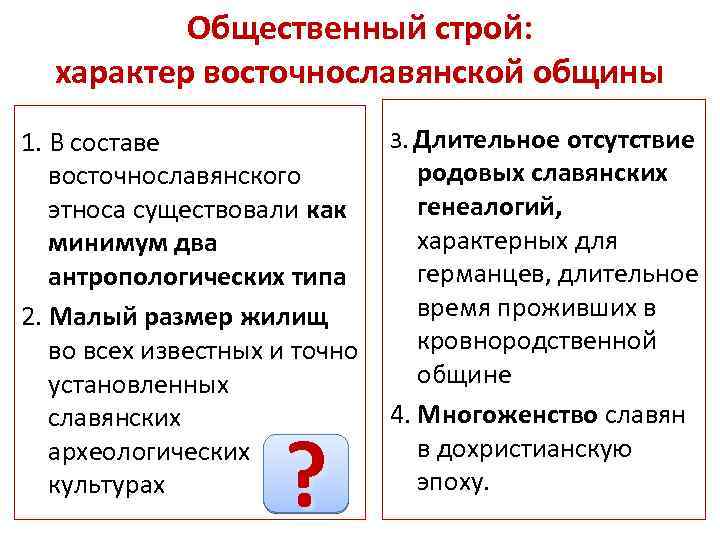 Общественный строй:
характер восточнославянской общины

1. В составе восточнославянского этноса существовали как минимум два антропологических типа

2. Малый размер жилищ во всех известных и точно установленных славянских археологических культурах

?

3. Длительное отсутствие родовых славянских генеалогий, характерных для германцев, длительное время проживших в кровнородственной общине

4. Многоженство славян в дохристианскую эпоху.